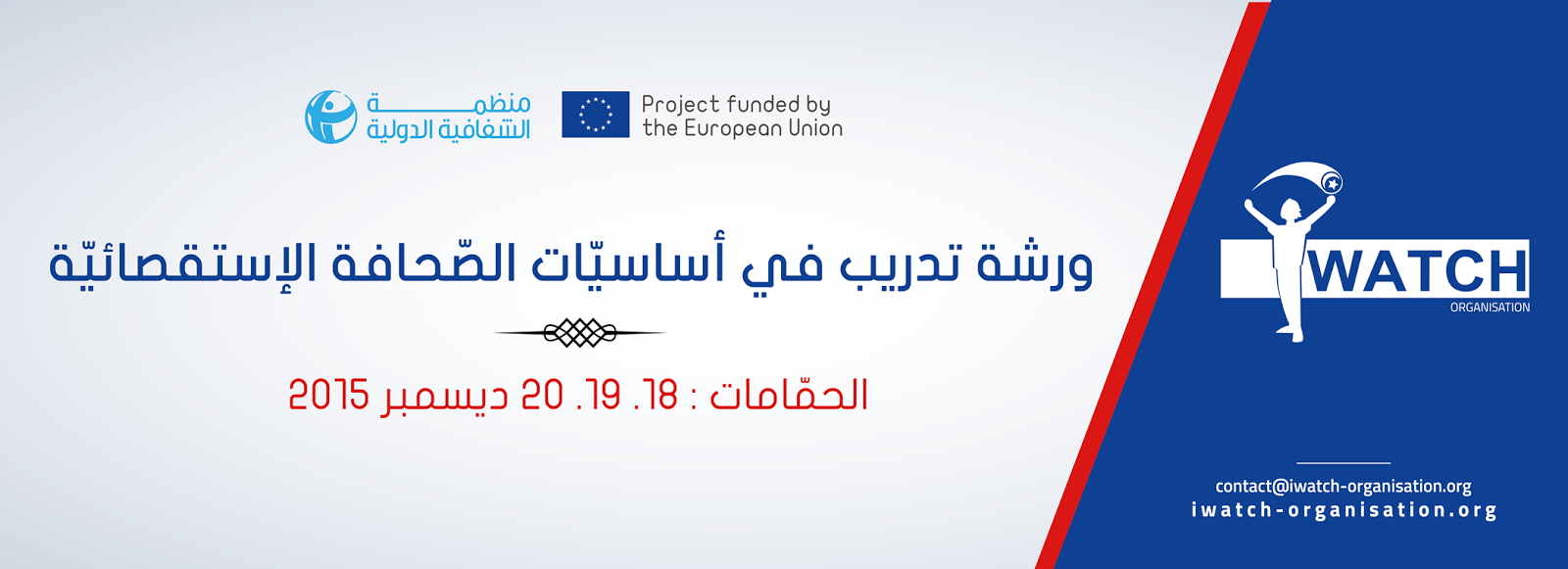 منظمة الشفافية الدولية

Project funded by the European Union

ورشة تدريب في أساسيّات الصّحافة الإستقصائيّة

الحمّامات : 18. 19. 20 ديسمبر 2015

WATCH
ORGANISATION

contact@iwatch-organisation.org
iwatch-organisation.org